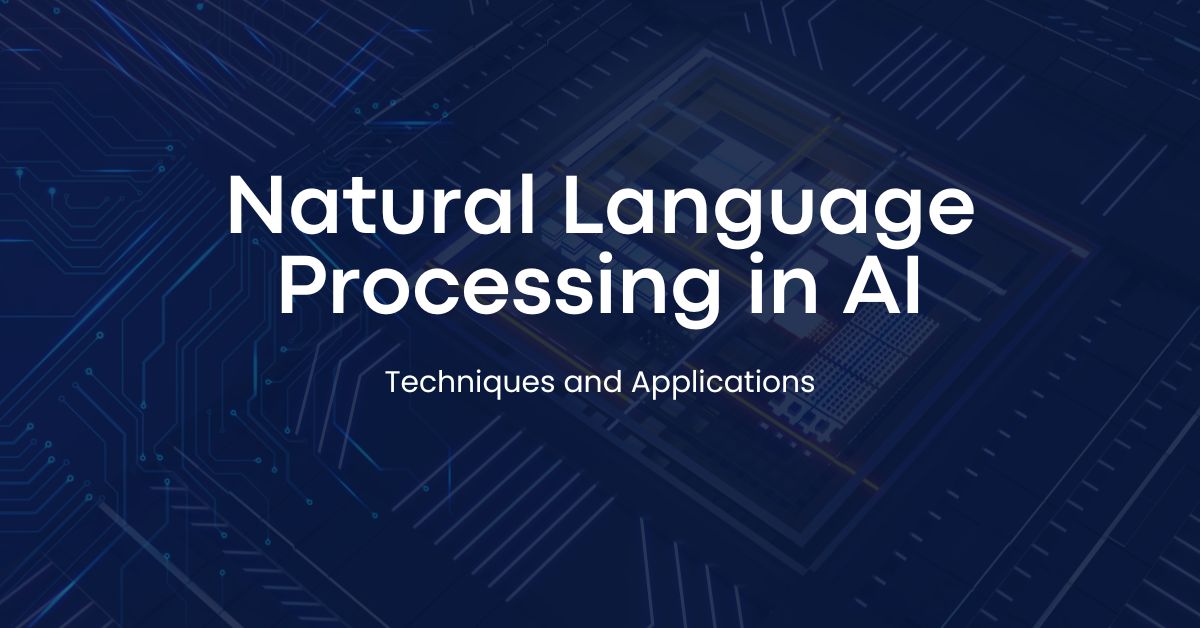 Natural Language Processing in AI

Techniques and Applications